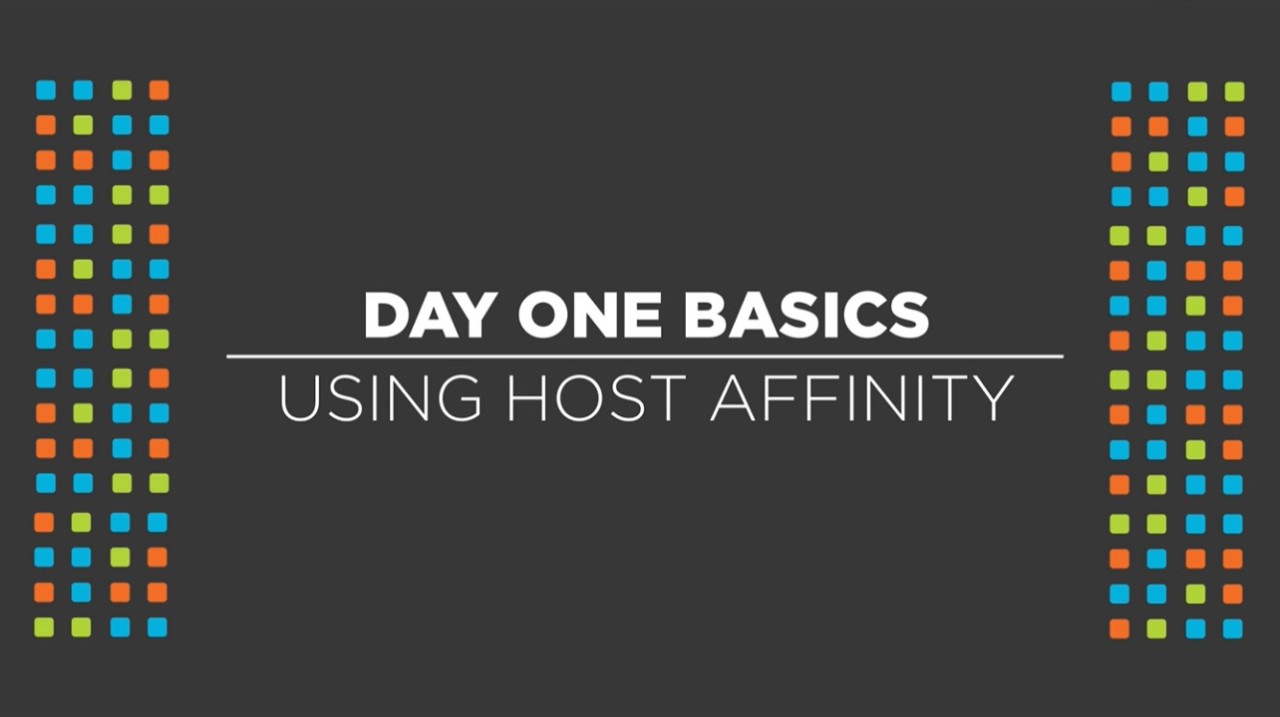 DAY ONE BASICS

USING HOST AFFINITY